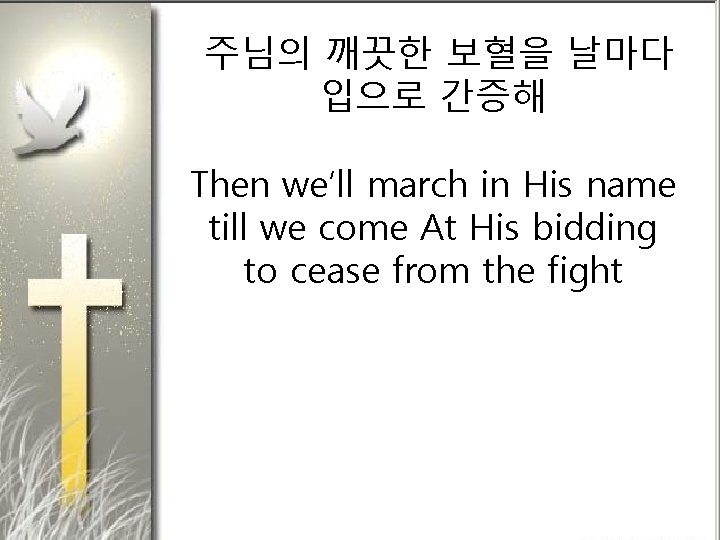 주님의 깨끗한 보혈을 날마다 입으로 간증해

Then we'll march in His name till we come At His bidding to cease from the fight